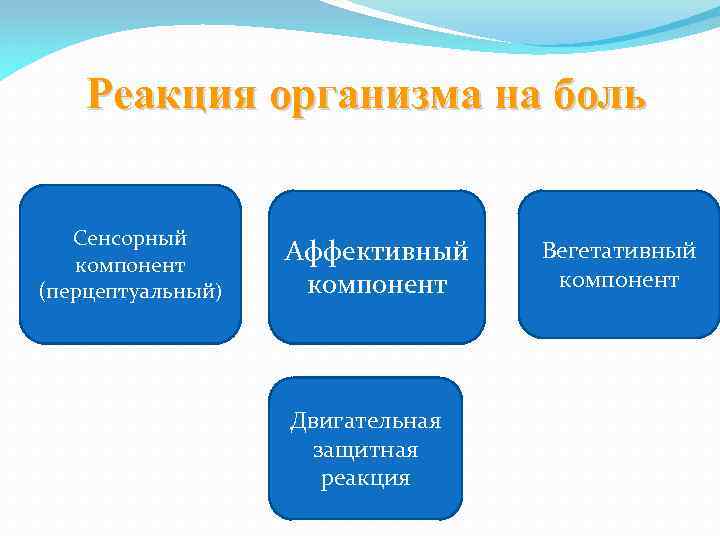 Реакция организма на боль

Сенсорный компонент (перцептуальный)

Аффективный компонент

Вегетативный компонент

Двигательная защитная реакция